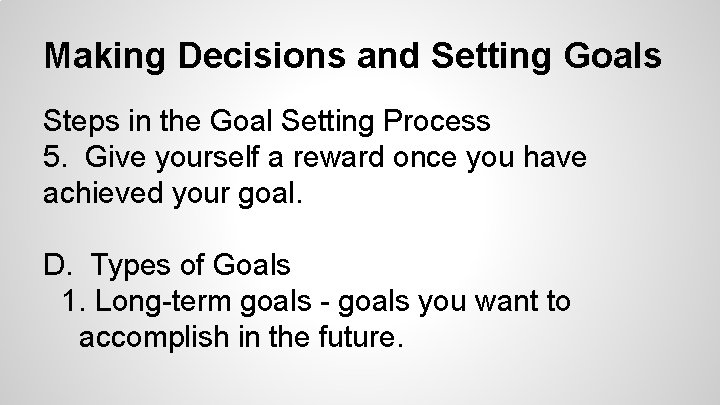 Making Decisions and Setting Goals

Steps in the Goal Setting Process
5. Give yourself a reward once you have achieved your goal.

D. Types of Goals
1. Long-term goals - goals you want to accomplish in the future.